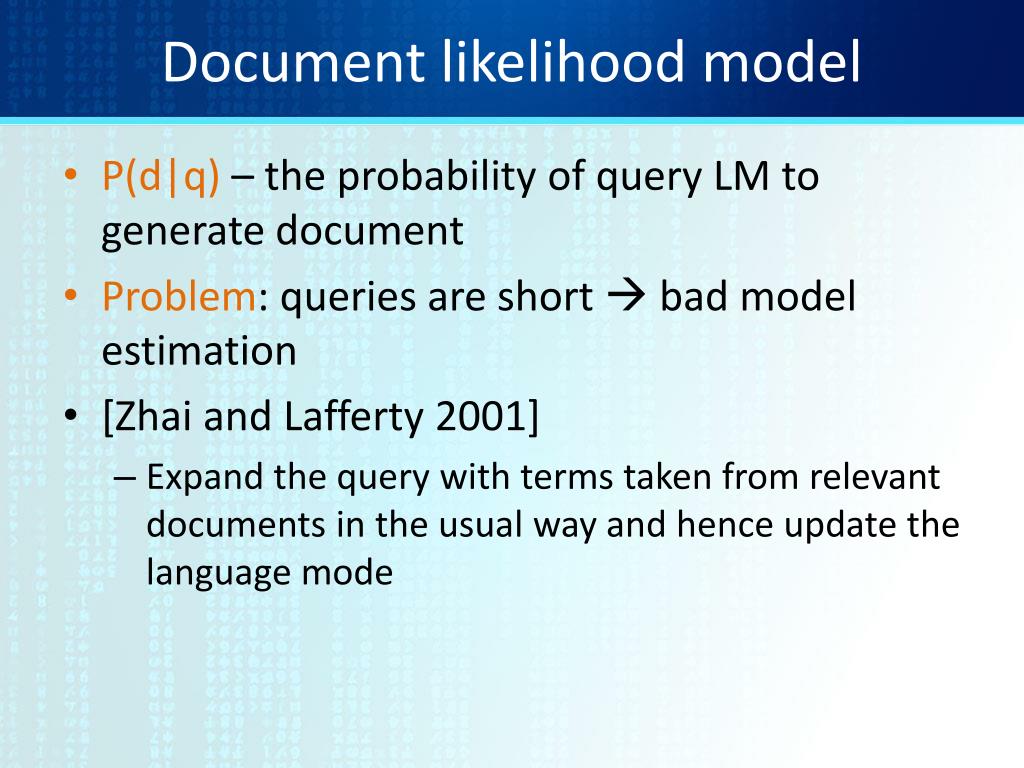 Document likelihood model

• P(d|q) – the probability of query LM to generate document
• Problem: queries are short → bad model estimation
• [Zhai and Lafferty 2001]
  – Expand the query with terms taken from relevant documents in the usual way and hence update the language mode